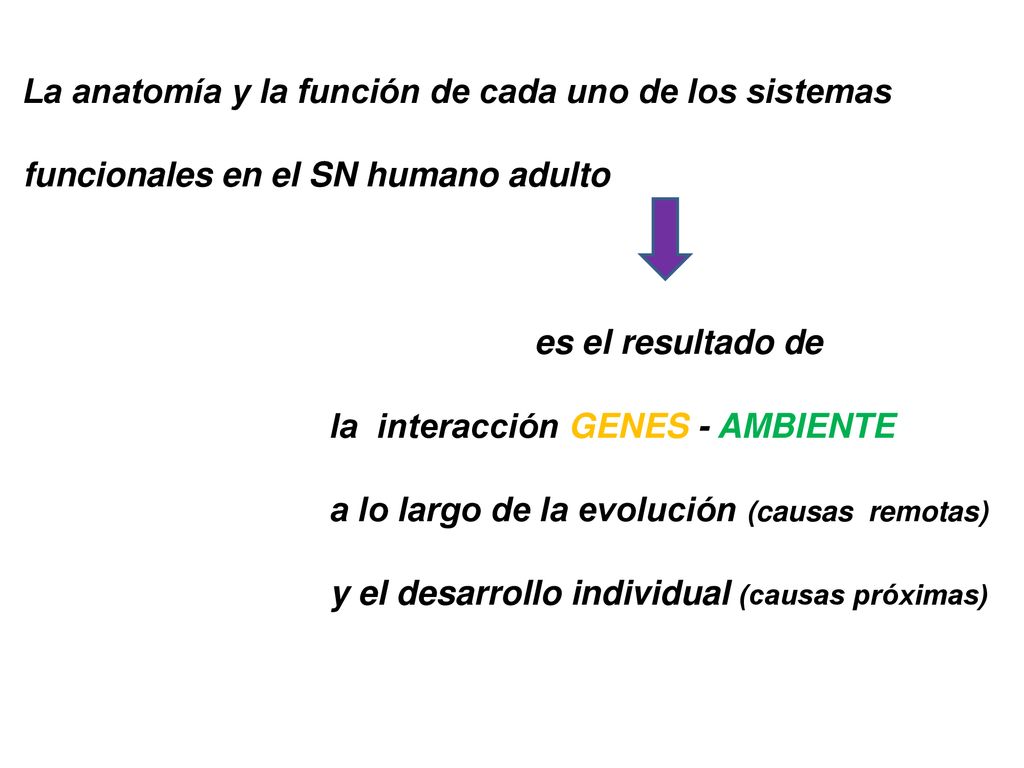 La anatomía y la función de cada uno de los sistemas

funcionales en el SN humano adulto

es el resultado de

la interacción GENES - AMBIENTE

a lo largo de la evolución (causas remotas)

y el desarrollo individual (causas próximas)